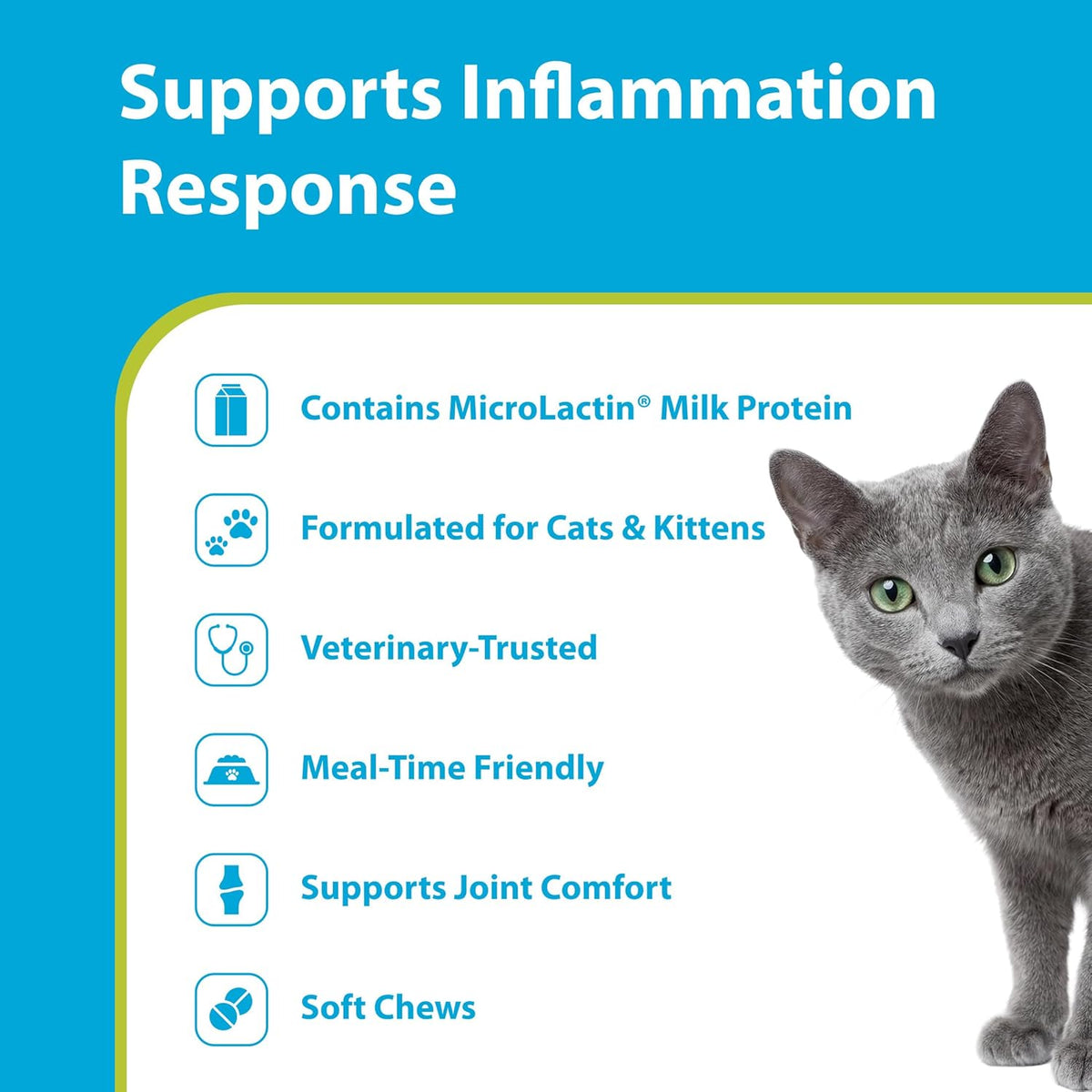 Supports Inflammation Response

Contains MicroLactin® Milk Protein

Formulated for Cats & Kittens

Veterinary-Trusted

Meal-Time Friendly

Supports Joint Comfort

Soft Chews